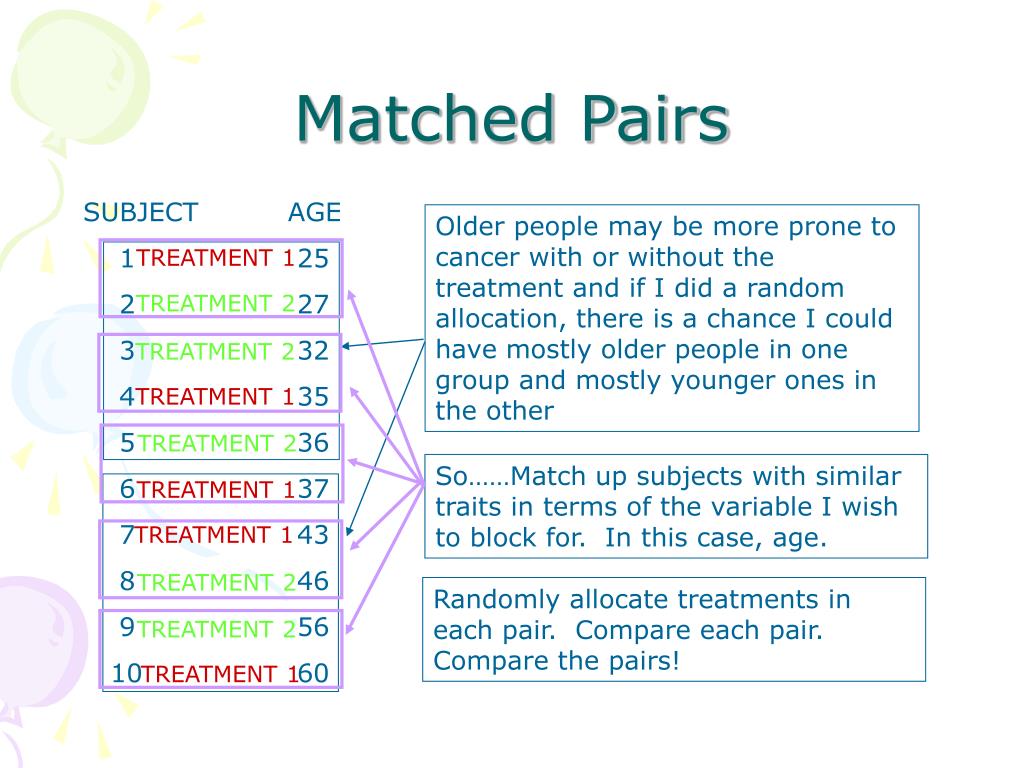 Matched Pairs

| SUBJECT | | AGE |
|---|---|---|
| 1 | TREATMENT 1 | 25 |
| 2 | TREATMENT 2 | 27 |
| 3 | TREATMENT 2 | 32 |
| 4 | TREATMENT 1 | 35 |
| 5 | TREATMENT 2 | 36 |
| 6 | TREATMENT 1 | 37 |
| 7 | TREATMENT 1 | 43 |
| 8 | TREATMENT 2 | 46 |
| 9 | TREATMENT 2 | 56 |
| 10 | TREATMENT 1 | 60 |

Older people may be more prone to cancer with or without the treatment and if I did a random allocation, there is a chance I could have mostly older people in one group and mostly younger ones in the other

So……Match up subjects with similar traits in terms of the variable I wish to block for. In this case, age.

Randomly allocate treatments in each pair. Compare each pair. Compare the pairs!